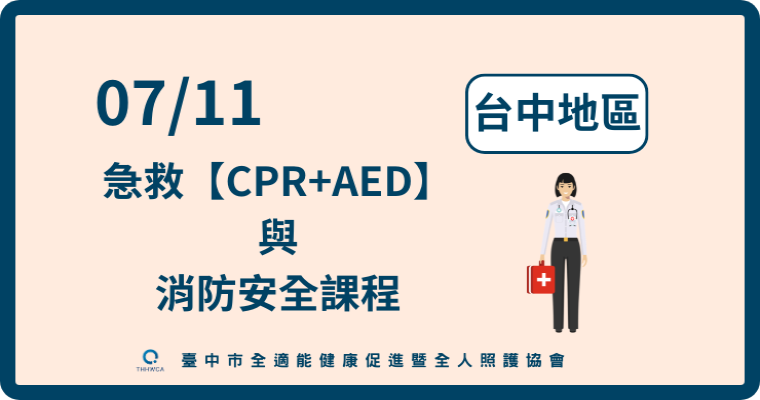 07/11

台中地區

急救【CPR+AED】
與
消防安全課程

THHWCA 臺中市全適能健康促進暨全人照護協會